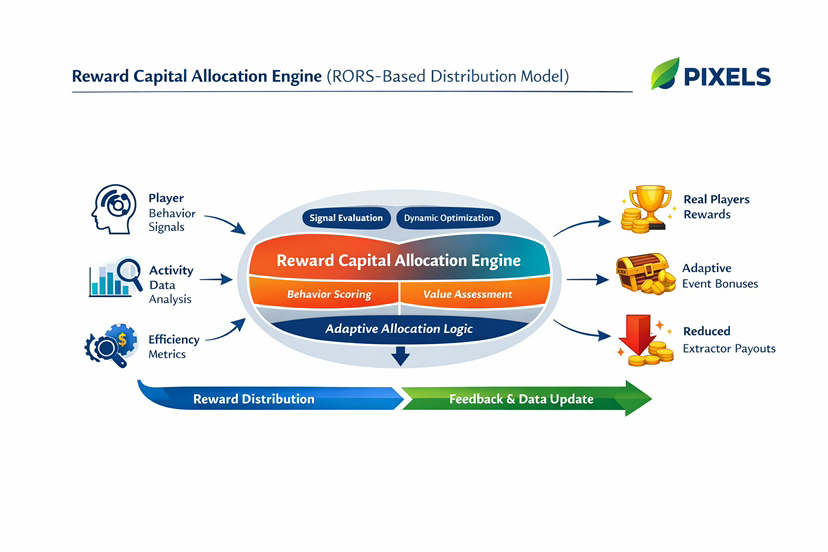 Reward Capital Allocation Engine (RORS-Based Distribution Model)

PIXELS

Player Behavior Signals

Activity Data Analysis

Efficiency Metrics

Signal Evaluation

Dynamic Optimization

Reward Capital Allocation Engine

Behavior Scoring

Value Assessment

Adaptive Allocation Logic

Real Players Rewards

Adaptive Event Bonuses

Reduced Extractor Payouts

Reward Distribution

Feedback & Data Update